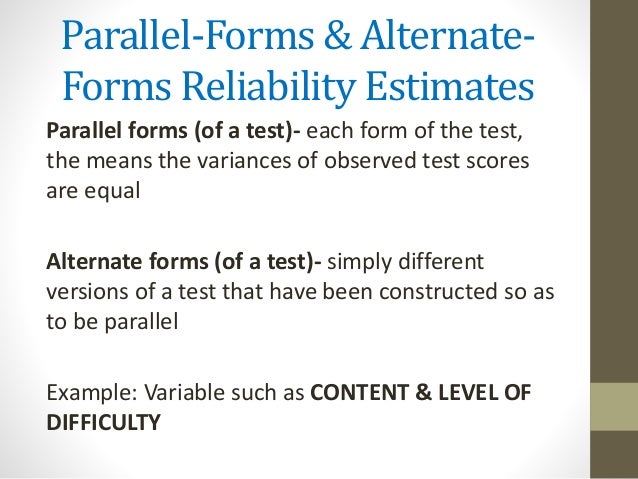 Parallel-Forms & Alternate-Forms Reliability Estimates

Parallel forms (of a test)- each form of the test, the means the variances of observed test scores are equal

Alternate forms (of a test)- simply different versions of a test that have been constructed so as to be parallel

Example: Variable such as CONTENT & LEVEL OF DIFFICULTY